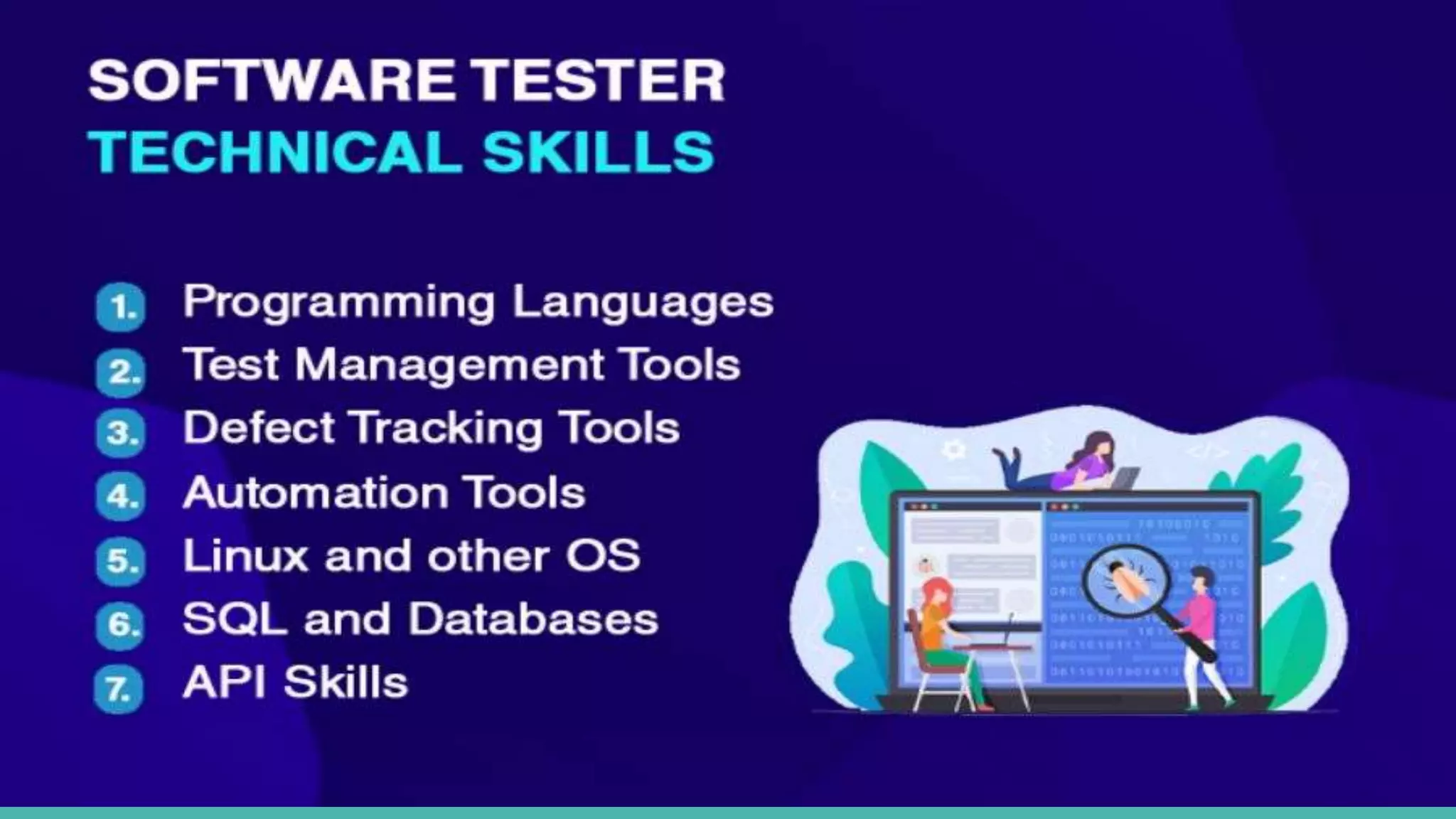 SOFTWARE TESTER
TECHNICAL SKILLS

1. Programming Languages
2. Test Management Tools
3. Defect Tracking Tools
4. Automation Tools
5. Linux and other OS
6. SQL and Databases
7. API Skills